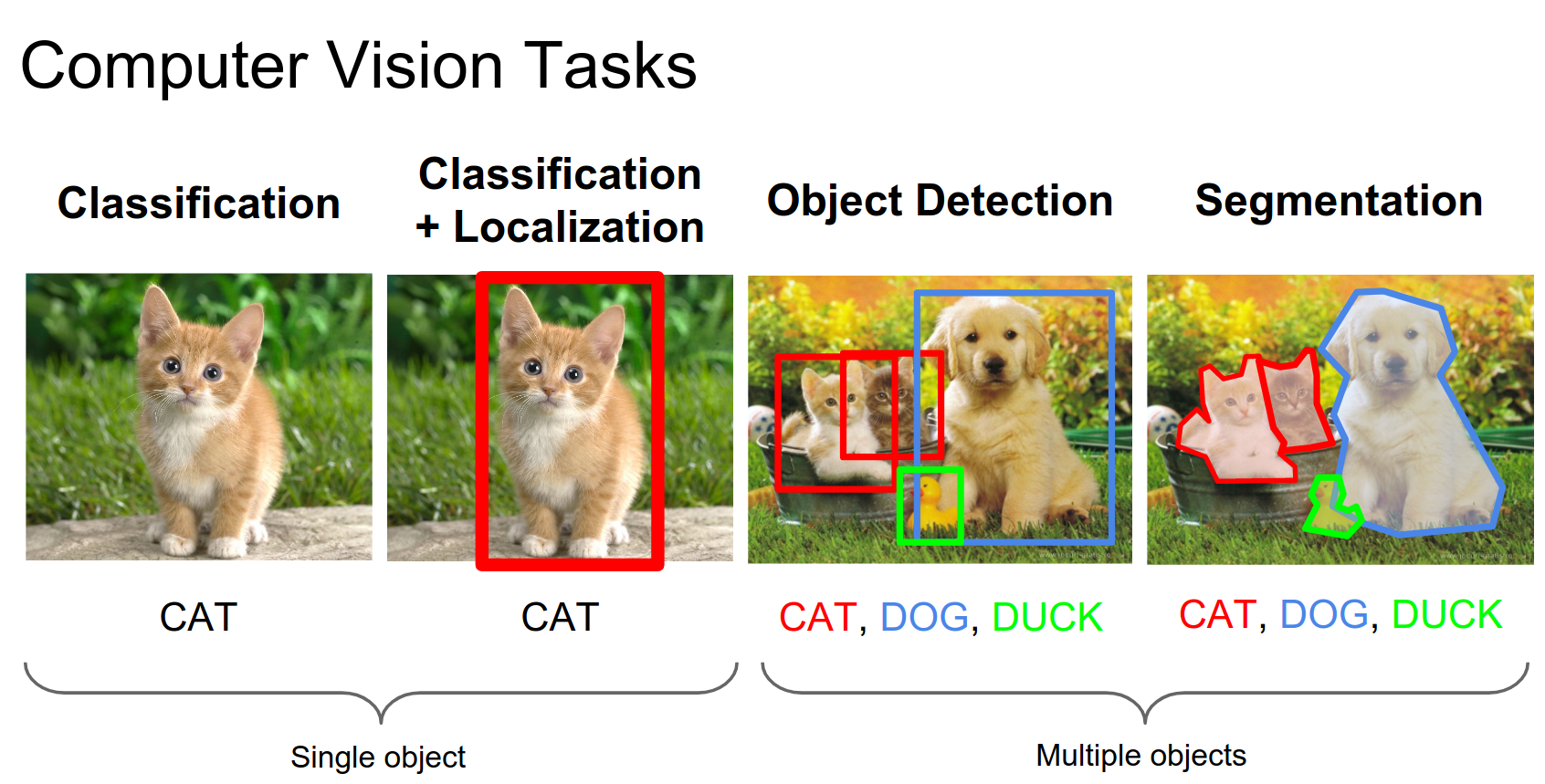 Computer Vision Tasks

Classification

Classification + Localization

Object Detection

Segmentation

CAT

CAT

CAT, DOG, DUCK

CAT, DOG, DUCK

Single object

Multiple objects